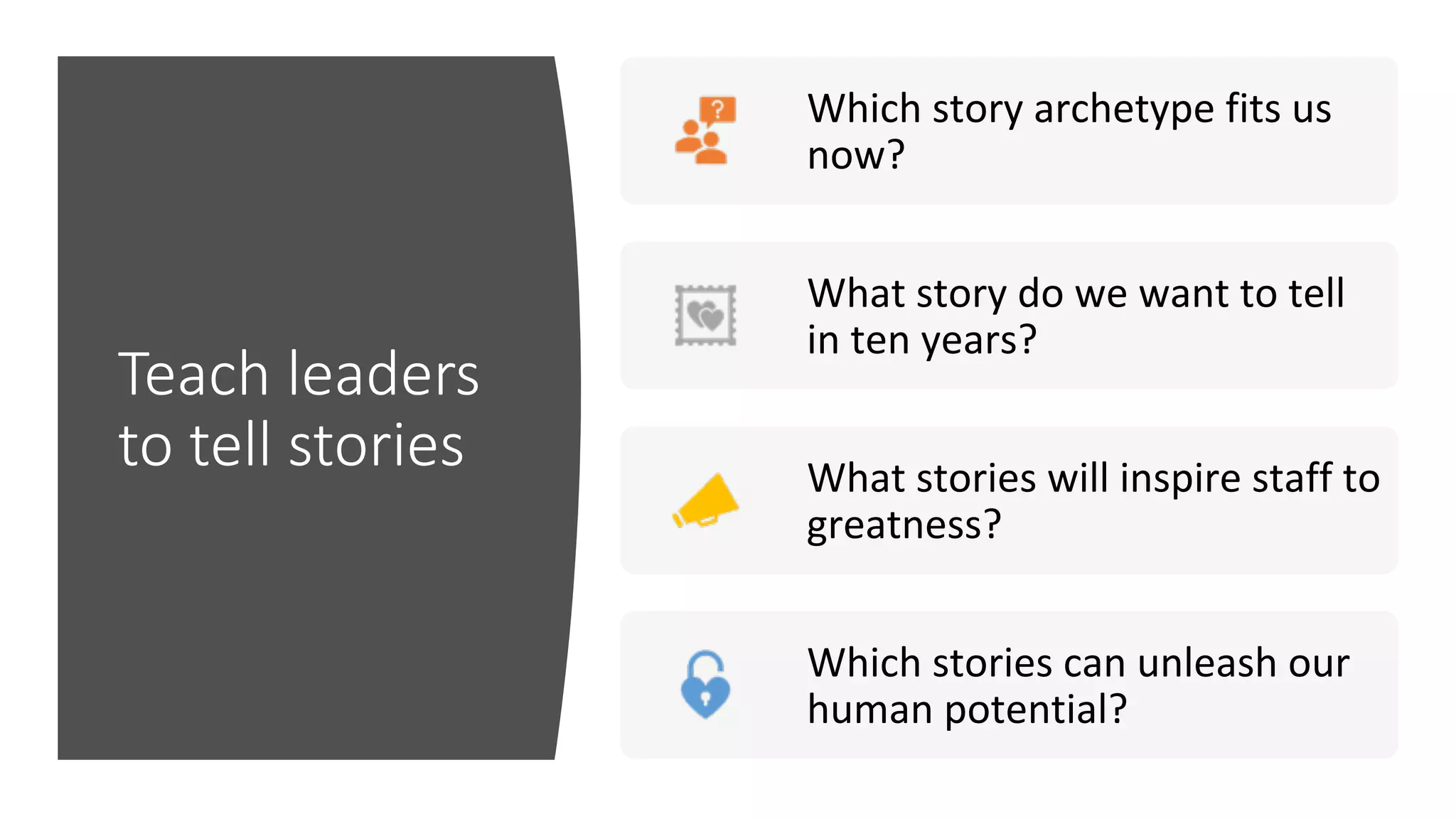 Teach leaders to tell stories

Which story archetype fits us now?

What story do we want to tell in ten years?

What stories will inspire staff to greatness?

Which stories can unleash our human potential?